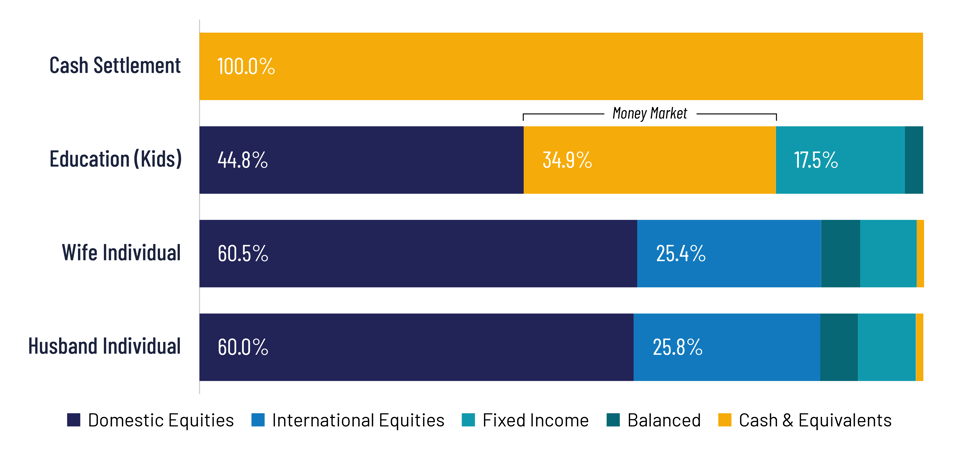 Cash Settlement 100.0%

Money Market

Education (Kids) 44.8% 34.9% 17.5%

Wife Individual 60.5% 25.4%

Husband Individual 60.0% 25.8%

Domestic Equities International Equities Fixed Income Balanced Cash & Equivalents